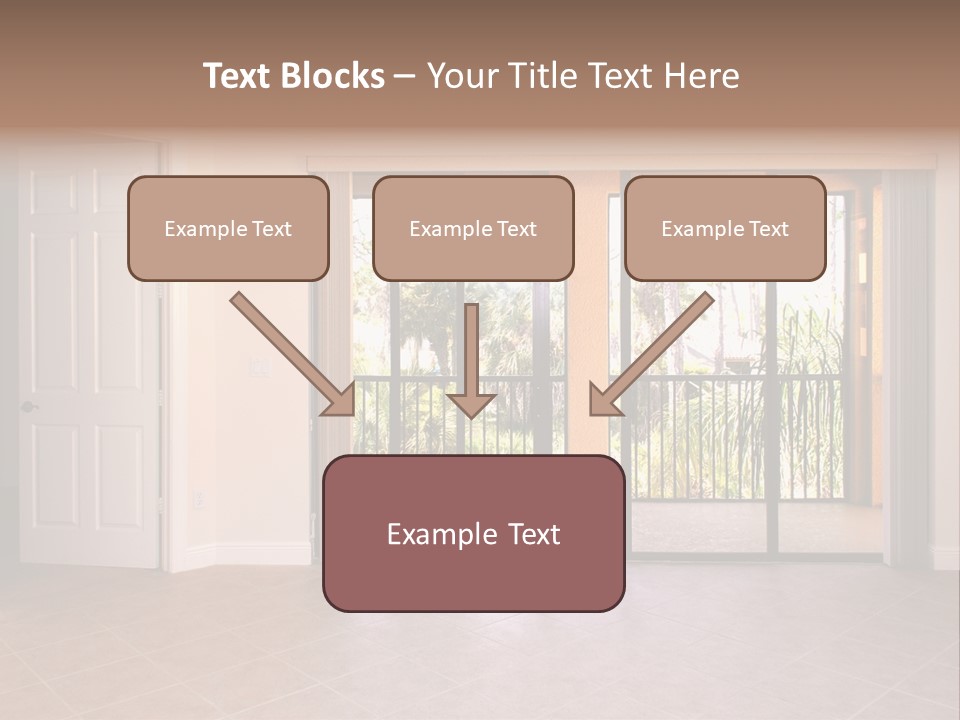 Text Blocks – Your Title Text Here

Example Text

Example Text

Example Text

Example Text